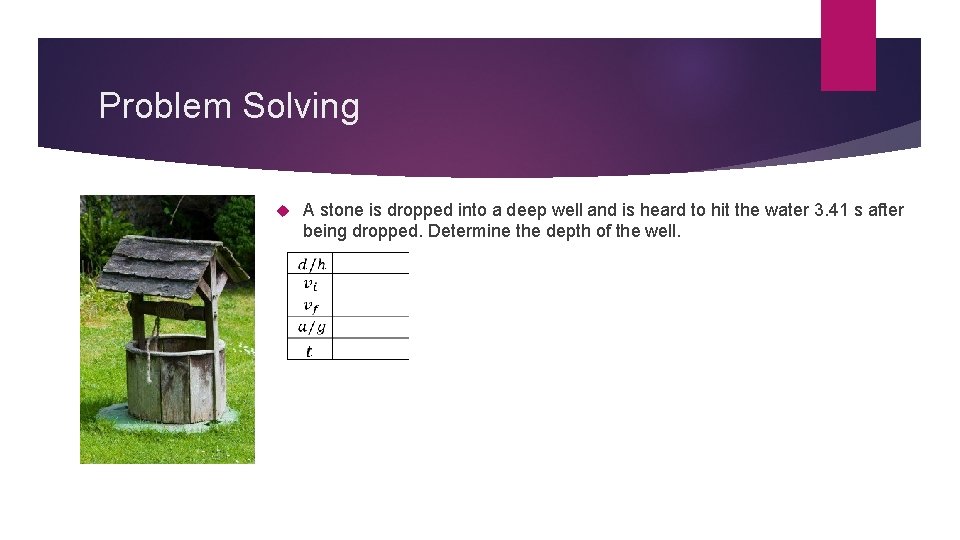 Problem Solving

A stone is dropped into a deep well and is heard to hit the water 3.41 s after being dropped. Determine the depth of the well.

| $d/h$ | |
|---|---|
| $v_i$ | |
| $v_f$ | |
| $a/g$ | |
| $t$ | |